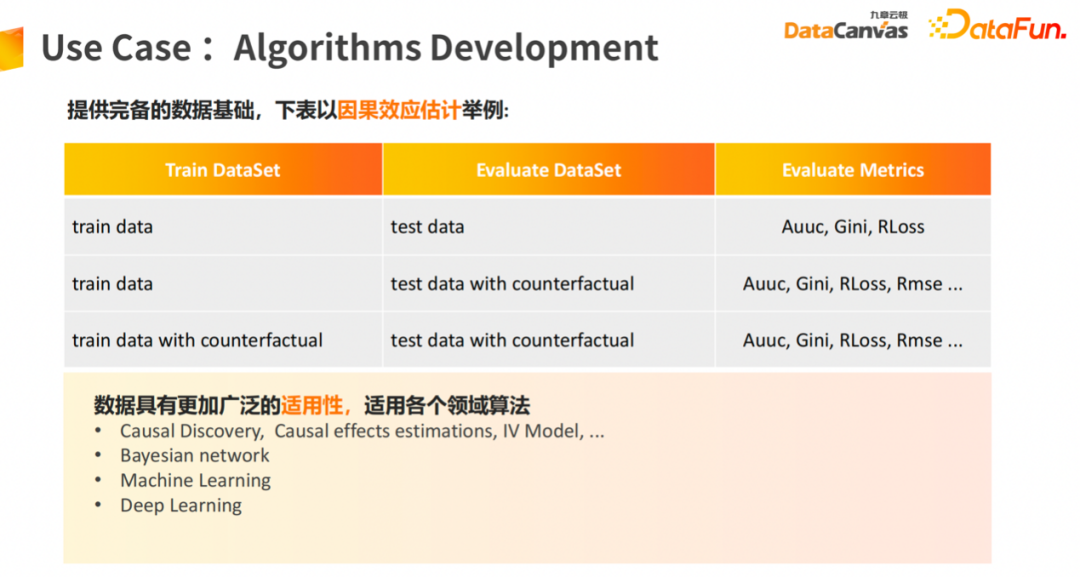 Use Case： Algorithms Development

九章云极 DataCanvas DataFun.

提供完备的数据基础，下表以因果效应估计举例:

| Train DataSet | Evaluate DataSet | Evaluate Metrics |
|---|---|---|
| train data | test data | Auuc, Gini, RLoss |
| train data | test data with counterfactual | Auuc, Gini, RLoss, Rmse ... |
| train data with counterfactual | test data with counterfactual | Auuc, Gini, RLoss, Rmse ... |

数据具有更加广泛的适用性，适用各个领域算法
• Causal Discovery, Causal effects estimations, IV Model, ...
• Bayesian network
• Machine Learning
• Deep Learning